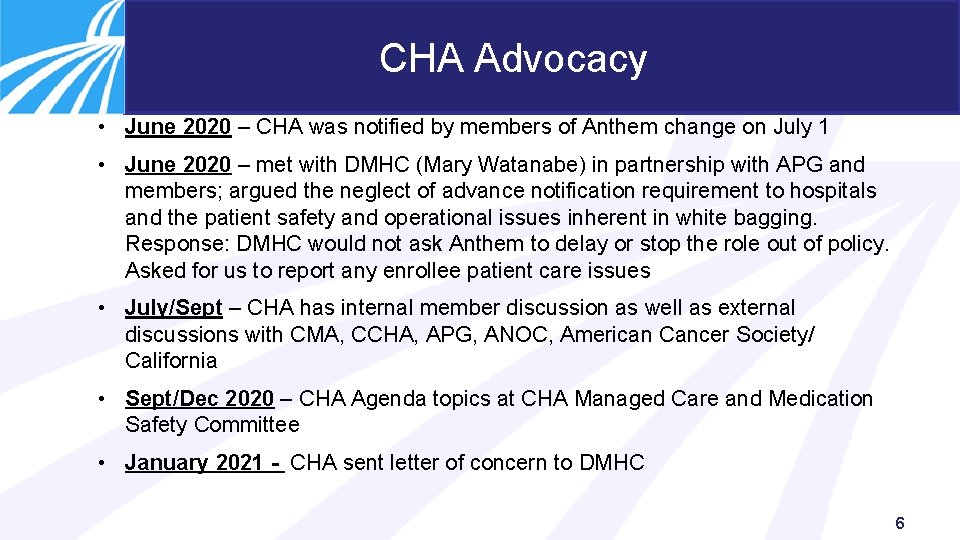 CHA Advocacy

• June 2020 – CHA was notified by members of Anthem change on July 1

• June 2020 – met with DMHC (Mary Watanabe) in partnership with APG and members; argued the neglect of advance notification requirement to hospitals and the patient safety and operational issues inherent in white bagging. Response: DMHC would not ask Anthem to delay or stop the role out of policy. Asked for us to report any enrollee patient care issues

• July/Sept – CHA has internal member discussion as well as external discussions with CMA, CCHA, APG, ANOC, American Cancer Society/ California

• Sept/Dec 2020 – CHA Agenda topics at CHA Managed Care and Medication Safety Committee

• January 2021 - CHA sent letter of concern to DMHC

6